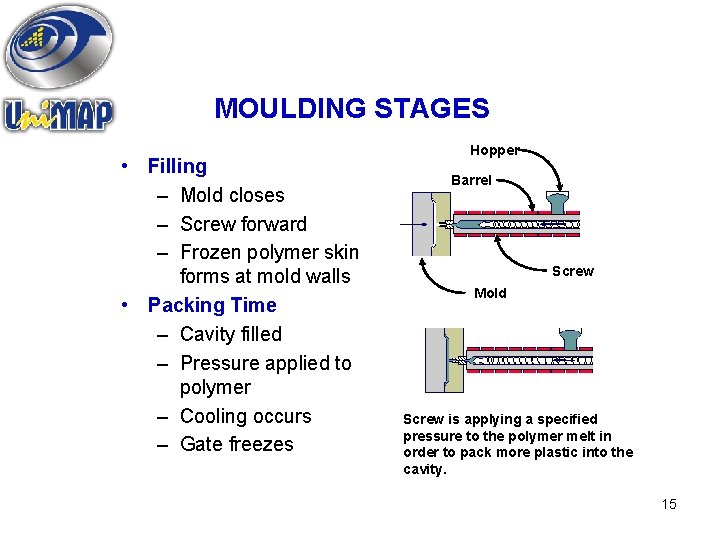 UniMAP

MOULDING STAGES

• Filling
– Mold closes
– Screw forward
– Frozen polymer skin forms at mold walls
• Packing Time
– Cavity filled
– Pressure applied to polymer
– Cooling occurs
– Gate freezes

Hopper
Barrel
Screw
Mold

Screw is applying a specified pressure to the polymer melt in order to pack more plastic into the cavity.

15